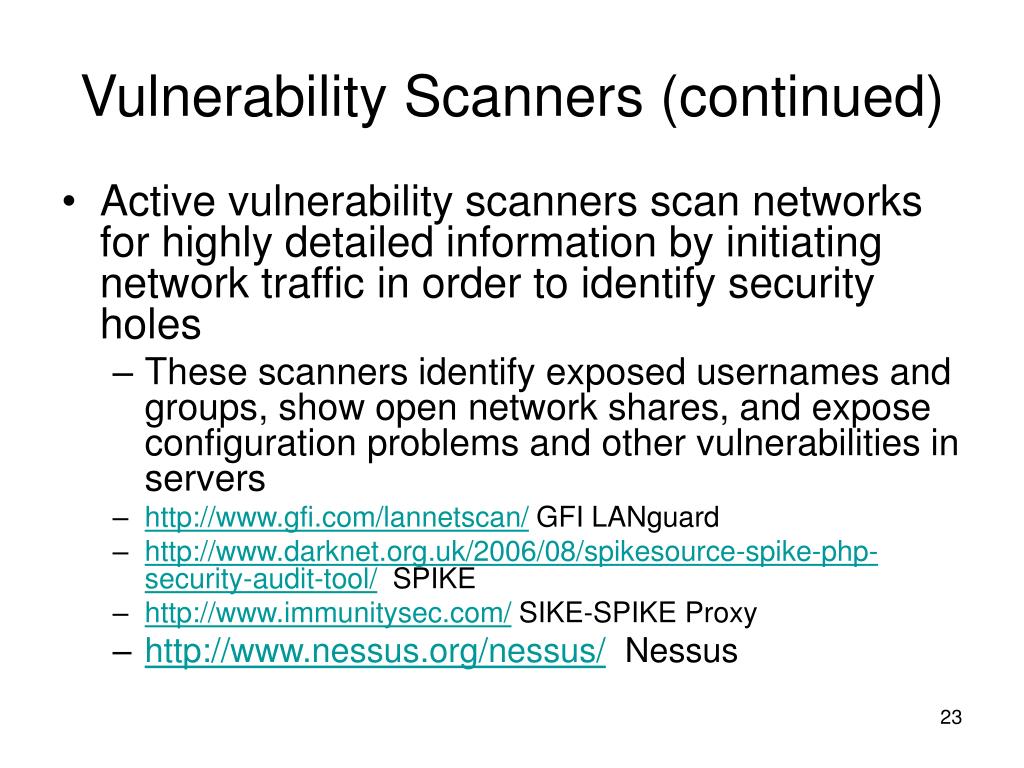 Vulnerability Scanners (continued)

• Active vulnerability scanners scan networks for highly detailed information by initiating network traffic in order to identify security holes

– These scanners identify exposed usernames and groups, show open network shares, and expose configuration problems and other vulnerabilities in servers

– http://www.gfi.com/lannetscan/ GFI LANguard

– http://www.darknet.org.uk/2006/08/spikesource-spike-php-security-audit-tool/ SPIKE

– http://www.immunitysec.com/ SIKE-SPIKE Proxy

– http://www.nessus.org/nessus/ Nessus

23